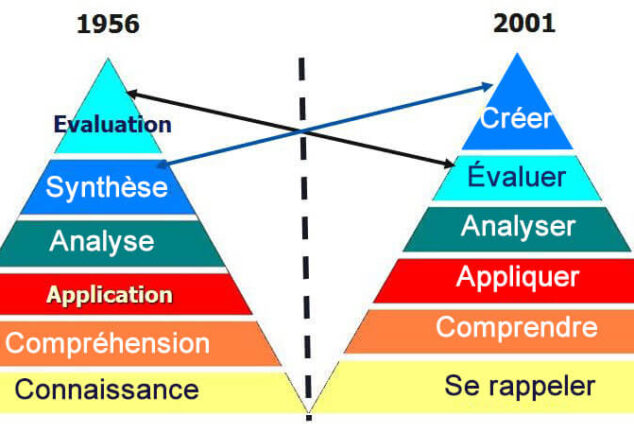 1956

Evaluation

Synthèse

Analyse

Application

Compréhension

Connaissance

2001

Créer

Évaluer

Analyser

Appliquer

Comprendre

Se rappeler